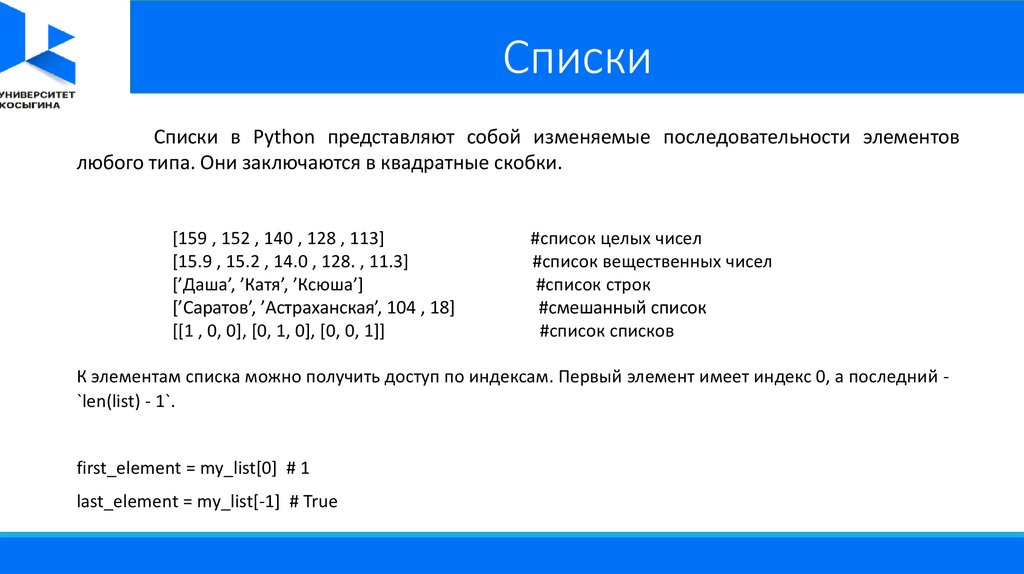 УНИВЕРСИТЕТ КОСЫГИНА

Списки

Списки в Python представляют собой изменяемые последовательности элементов любого типа. Они заключаются в квадратные скобки.

[159 , 152 , 140 , 128 , 113] #список целых чисел
[15.9 , 15.2 , 14.0 , 128. , 11.3] #список вещественных чисел
[’Даша’, ’Катя’, ’Ксюша’] #список строк
[’Саратов’, ’Астраханская’, 104 , 18] #смешанный список
[[1 , 0, 0], [0, 1, 0], [0, 0, 1]] #список списков

К элементам списка можно получить доступ по индексам. Первый элемент имеет индекс 0, а последний - `len(list) - 1`.

first_element = my_list[0] # 1

last_element = my_list[-1] # True